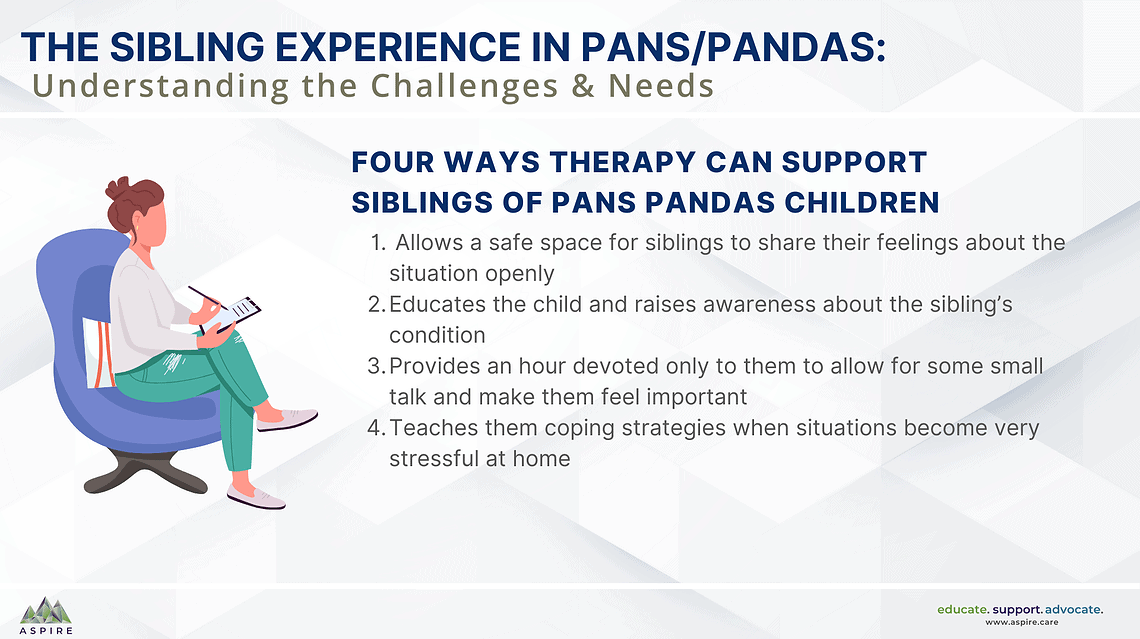 THE SIBLING EXPERIENCE IN PANS/PANDAS:
Understanding the Challenges & Needs

FOUR WAYS THERAPY CAN SUPPORT SIBLINGS OF PANS PANDAS CHILDREN

1. Allows a safe space for siblings to share their feelings about the situation openly
2. Educates the child and raises awareness about the sibling's condition
3. Provides an hour devoted only to them to allow for some small talk and make them feel important
4. Teaches them coping strategies when situations become very stressful at home

ASPIRE

educate. support. advocate.
www.aspire.care